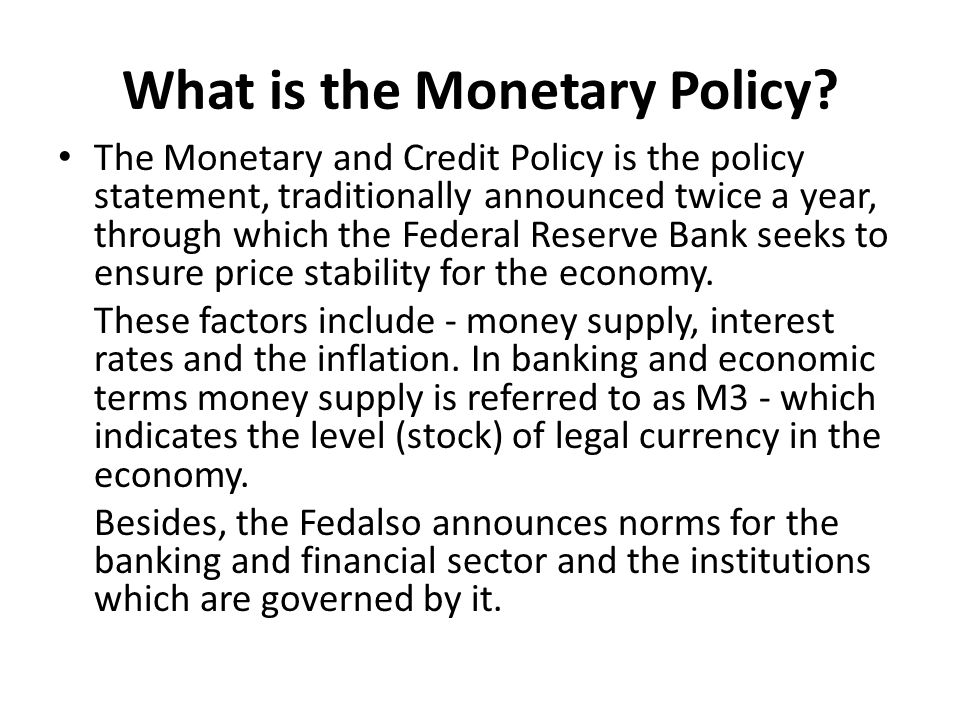 What is the Monetary Policy?

• The Monetary and Credit Policy is the policy statement, traditionally announced twice a year, through which the Federal Reserve Bank seeks to ensure price stability for the economy.

These factors include - money supply, interest rates and the inflation. In banking and economic terms money supply is referred to as M3 - which indicates the level (stock) of legal currency in the economy.

Besides, the Fedalso announces norms for the banking and financial sector and the institutions which are governed by it.